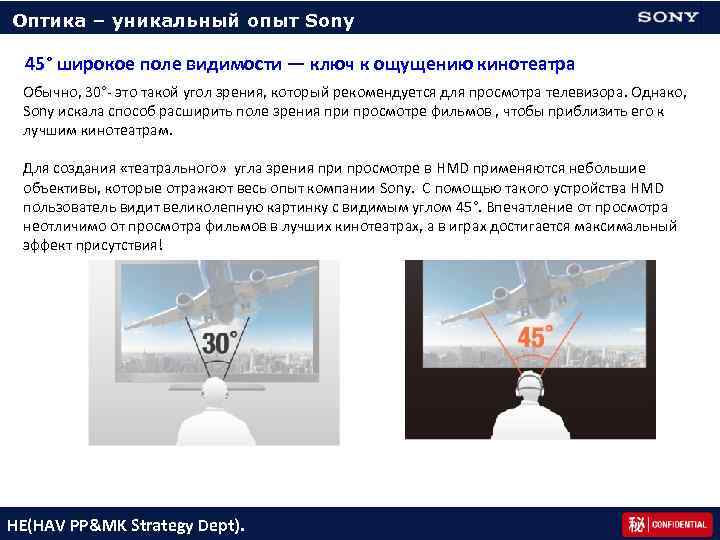 Оптика – уникальный опыт Sony

SONY

45° широкое поле видимости — ключ к ощущению кинотеатра

Обычно, 30°- это такой угол зрения, который рекомендуется для просмотра телевизора. Однако, Sony искала способ расширить поле зрения при просмотре фильмов , чтобы приблизить его к лучшим кинотеатрам.

Для создания «театрального» угла зрения при просмотре в HMD применяются небольшие объективы, которые отражают весь опыт компании Sony. С помощью такого устройства HMD пользователь видит великолепную картинку с видимым углом 45°. Впечатление от просмотра неотличимо от просмотра фильмов в лучших кинотеатрах, а в играх достигается максимальный эффект присутствия!

30°

45°

HE(HAV PP&MK Strategy Dept).

秘 CONFIDENTIAL